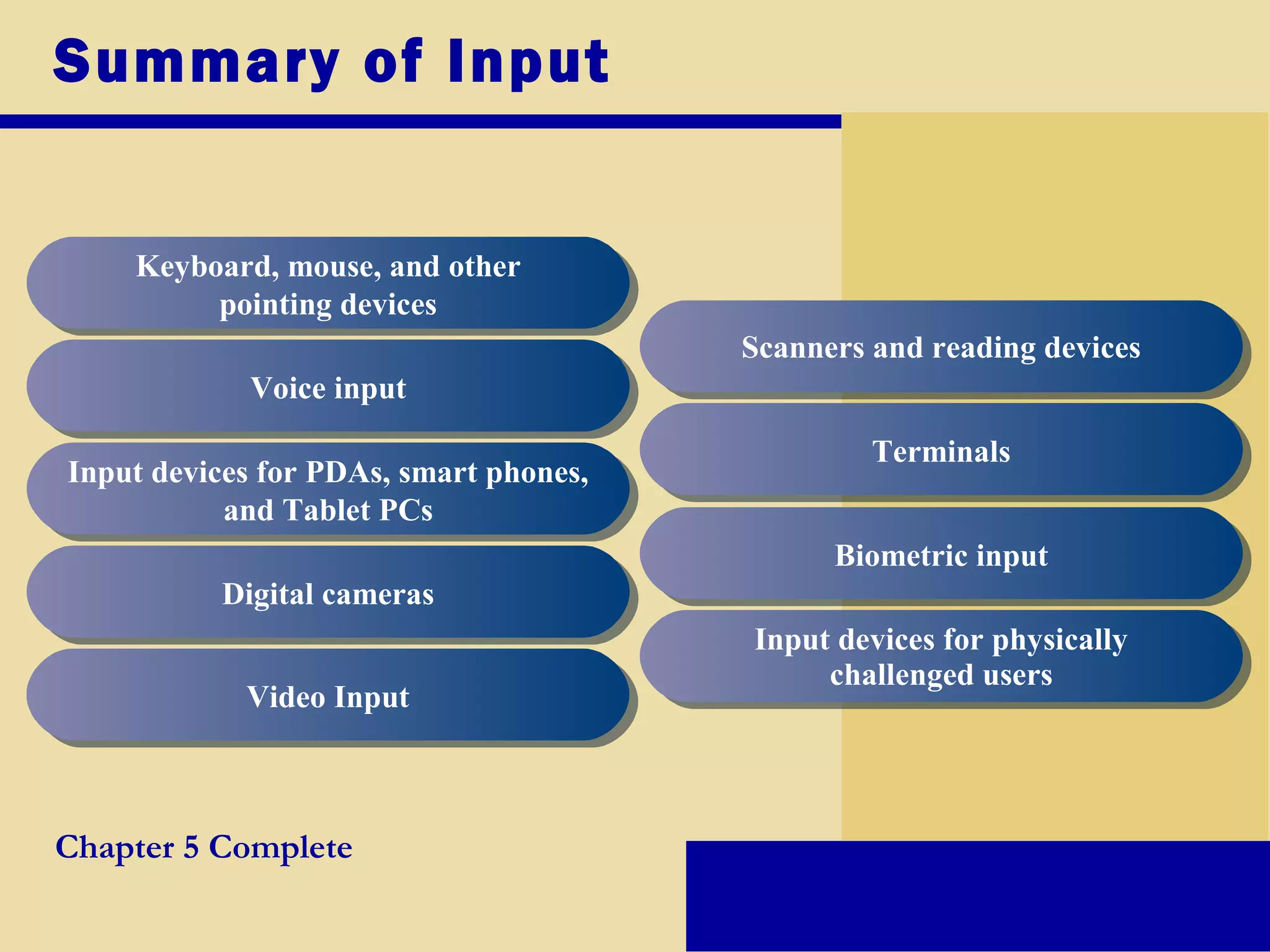 Summary of Input

Keyboard, mouse, and other pointing devices

Voice input

Input devices for PDAs, smart phones, and Tablet PCs

Digital cameras

Video Input

Scanners and reading devices

Terminals

Biometric input

Input devices for physically challenged users

Chapter 5 Complete